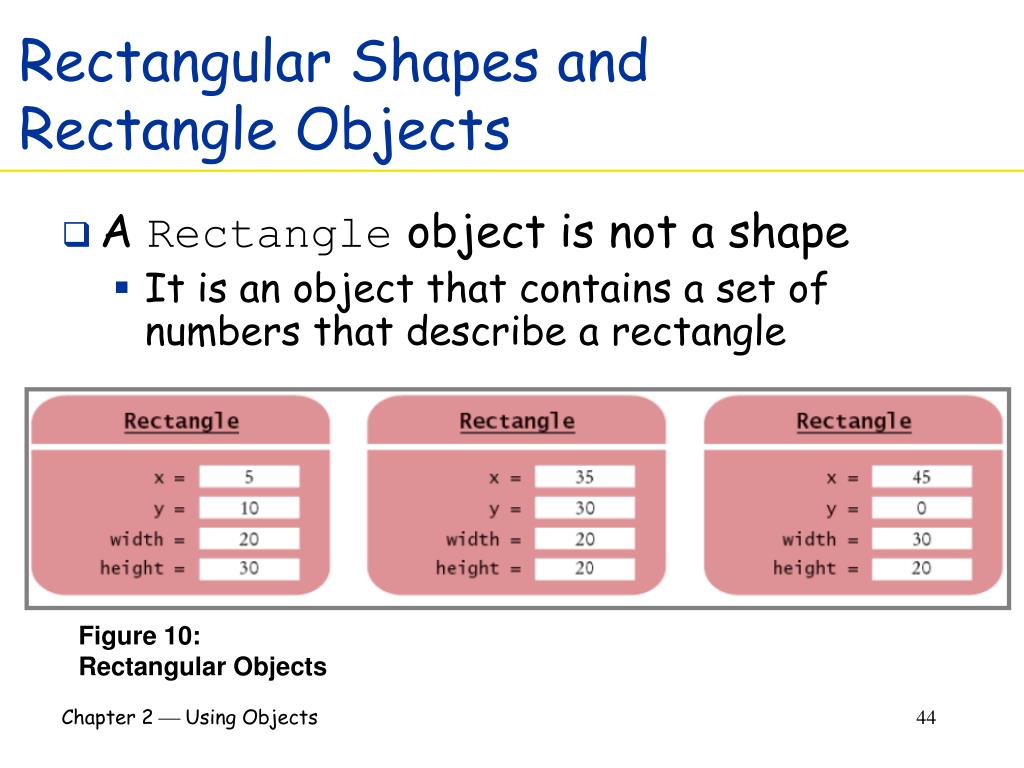 Rectangular Shapes and Rectangle Objects

A Rectangle object is not a shape

It is an object that contains a set of numbers that describe a rectangle

Rectangle

x = 5
y = 10
width = 20
height = 30

Rectangle

x = 35
y = 30
width = 20
height = 20

Rectangle

x = 45
y = 0
width = 30
height = 20

Figure 10:
Rectangular Objects

Chapter 2 — Using Objects

44